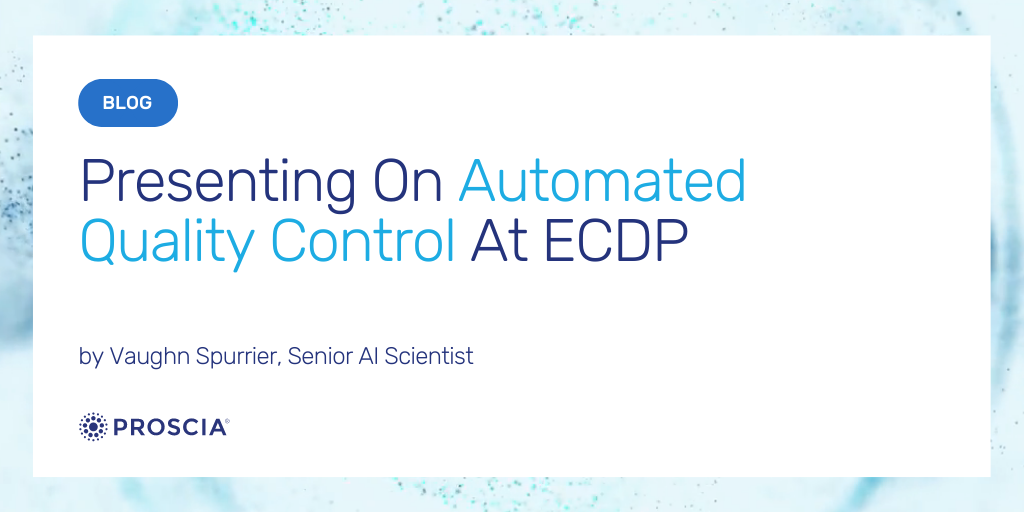 BLOG

Presenting On Automated Quality Control At ECDP

by Vaughn Spurrier, Senior AI Scientist

PROSCIA®